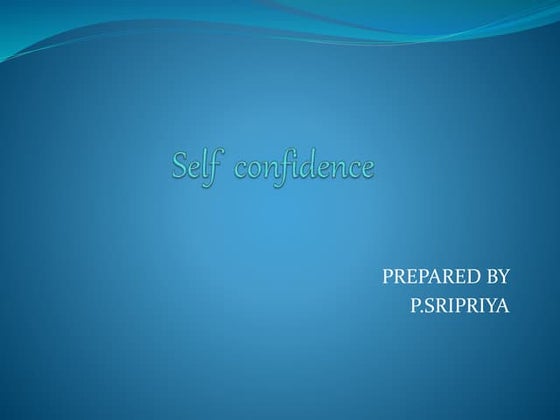 Self confidence

PREPARED BY
P.SRIPRIYA